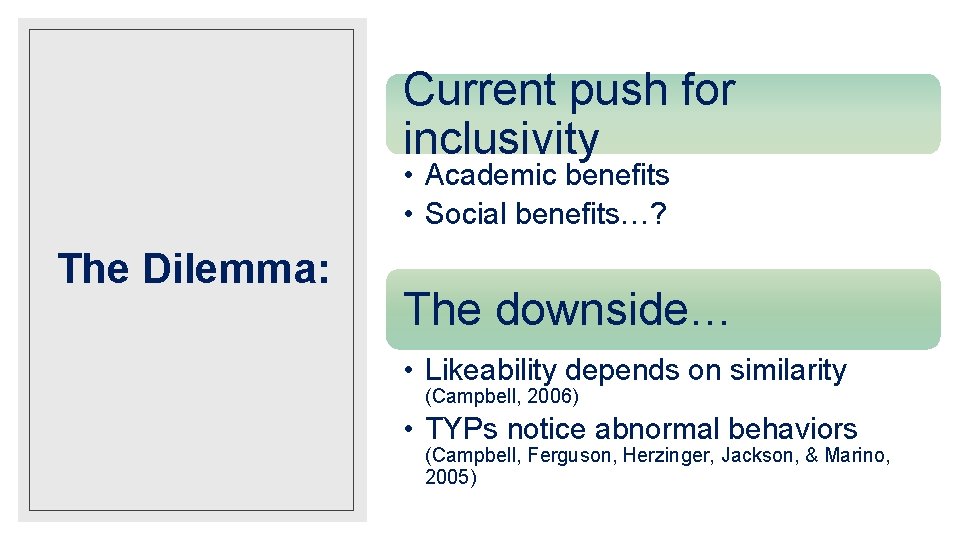 The Dilemma:

Current push for inclusivity

• Academic benefits
• Social benefits…?

The downside…

• Likeability depends on similarity (Campbell, 2006)
• TYPs notice abnormal behaviors (Campbell, Ferguson, Herzinger, Jackson, & Marino, 2005)